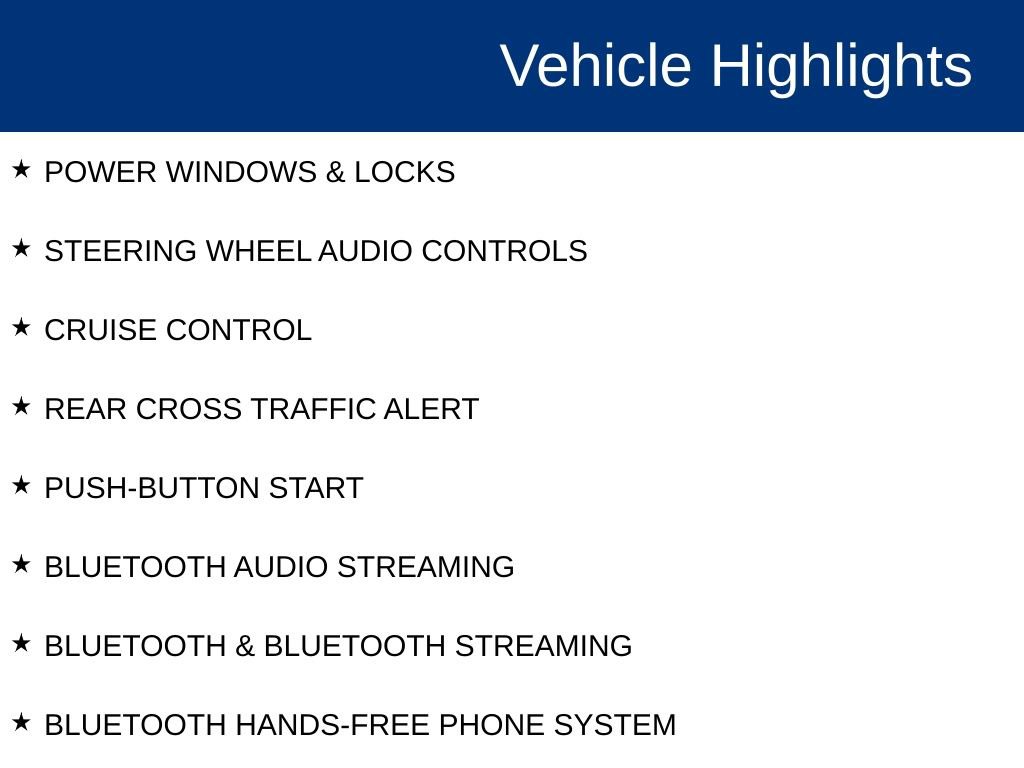 Vehicle Highlights

★ POWER WINDOWS & LOCKS

★ STEERING WHEEL AUDIO CONTROLS

★ CRUISE CONTROL

★ REAR CROSS TRAFFIC ALERT

★ PUSH-BUTTON START

★ BLUETOOTH AUDIO STREAMING

★ BLUETOOTH & BLUETOOTH STREAMING

★ BLUETOOTH HANDS-FREE PHONE SYSTEM